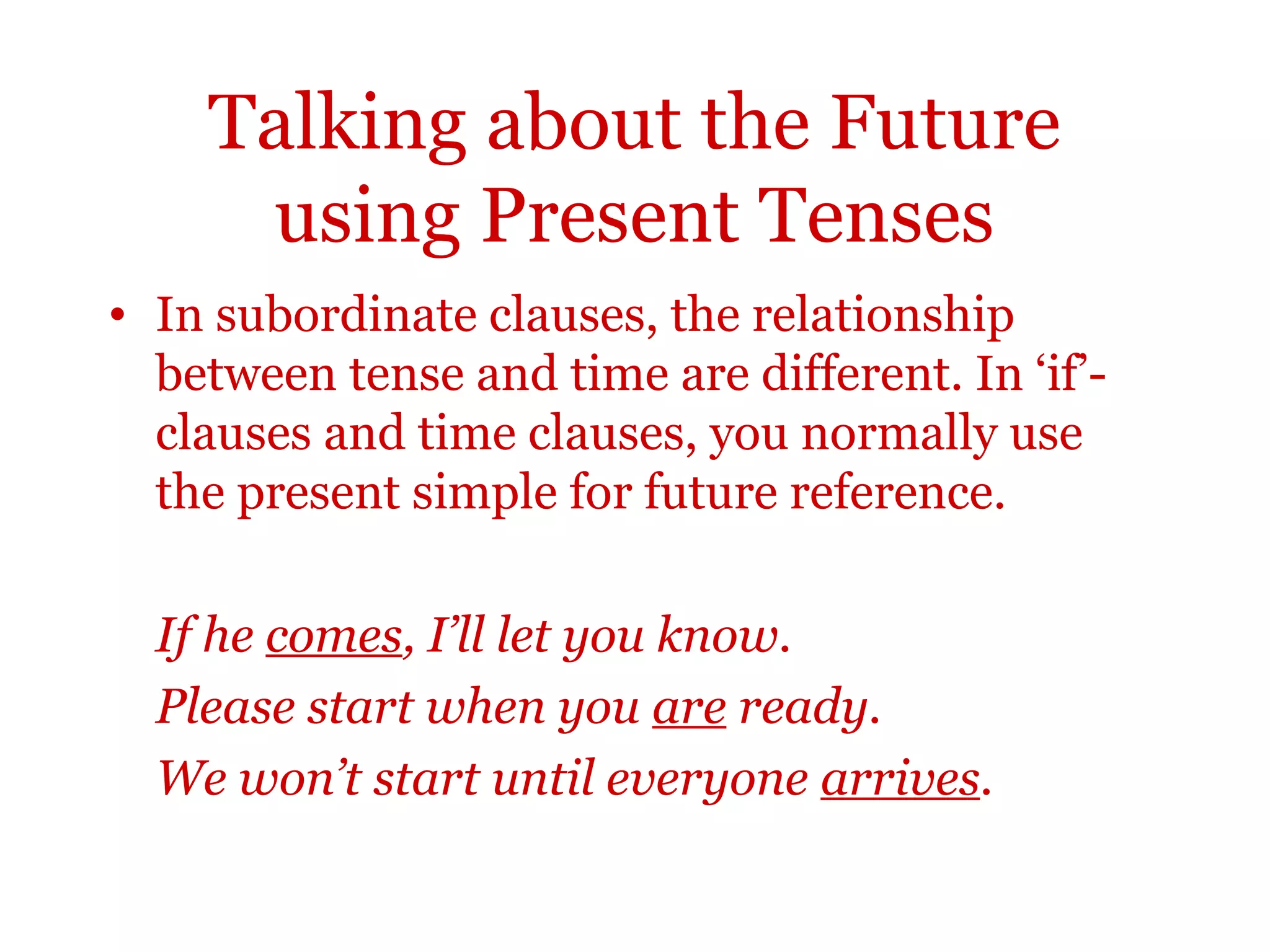 Talking about the Future using Present Tenses

• In subordinate clauses, the relationship between tense and time are different. In ‘if’-clauses and time clauses, you normally use the present simple for future reference.

If he comes, I’ll let you know.
Please start when you are ready.
We won’t start until everyone arrives.